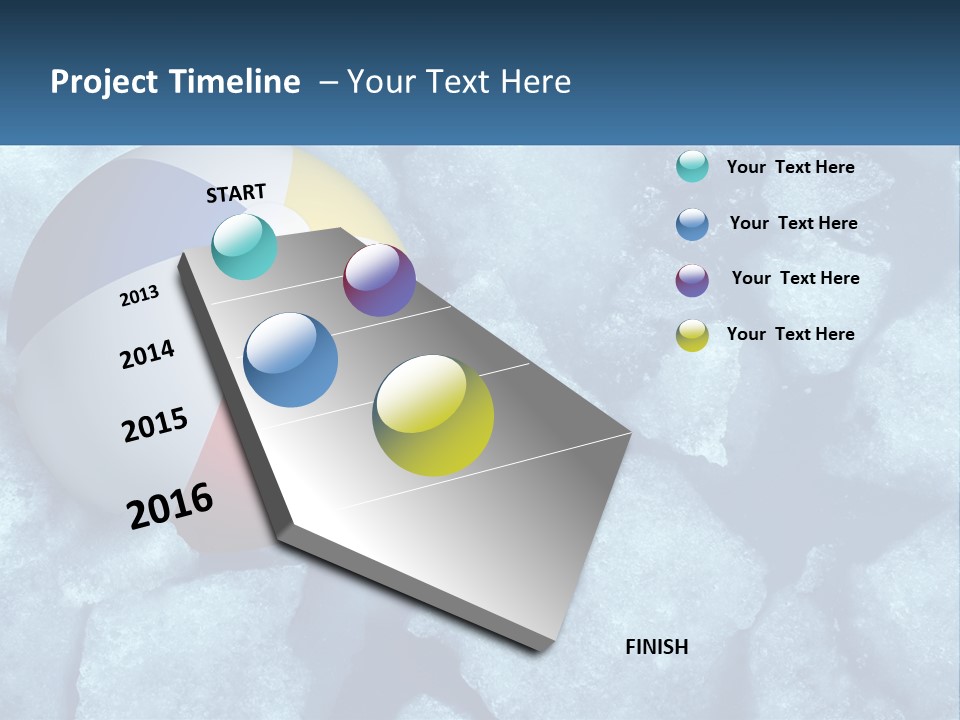 Project Timeline – Your Text Here

START

2013

2014

2015

2016

FINISH

Your Text Here

Your Text Here

Your Text Here

Your Text Here